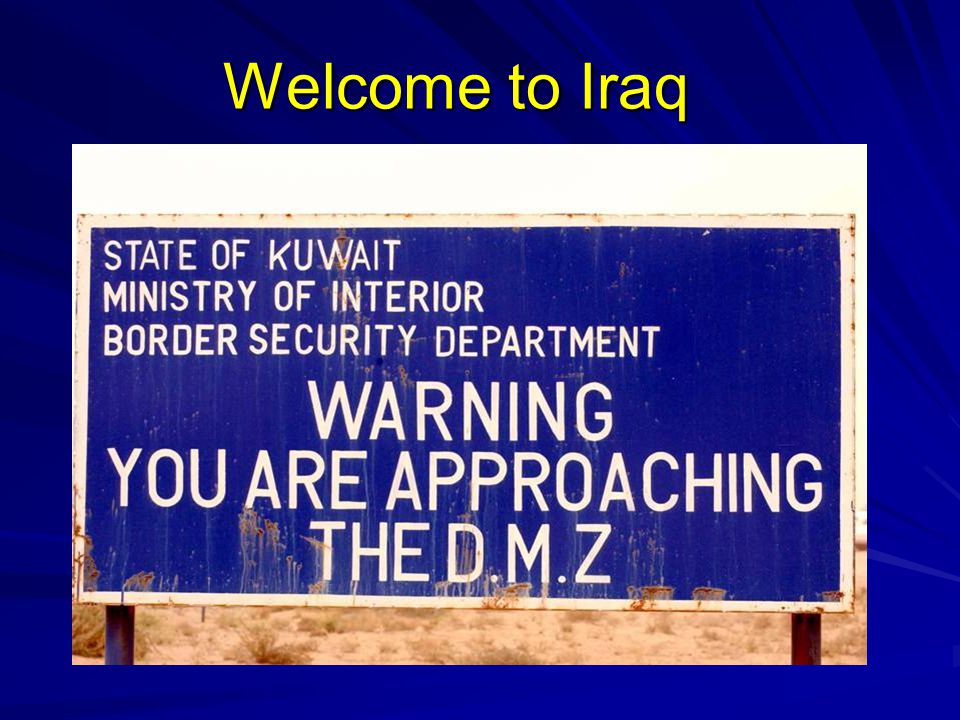 Welcome to Iraq

STATE OF KUWAIT
MINISTRY OF INTERIOR
BORDER SECURITY DEPARTMENT

WARNING
YOU ARE APPROACHING
THE D.M.Z